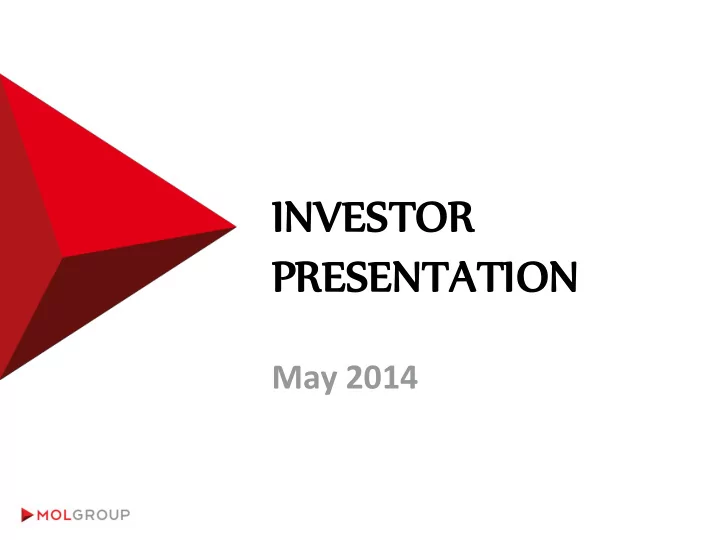 INVESTOR PRESENTATION

May 2014

MOLGROUP